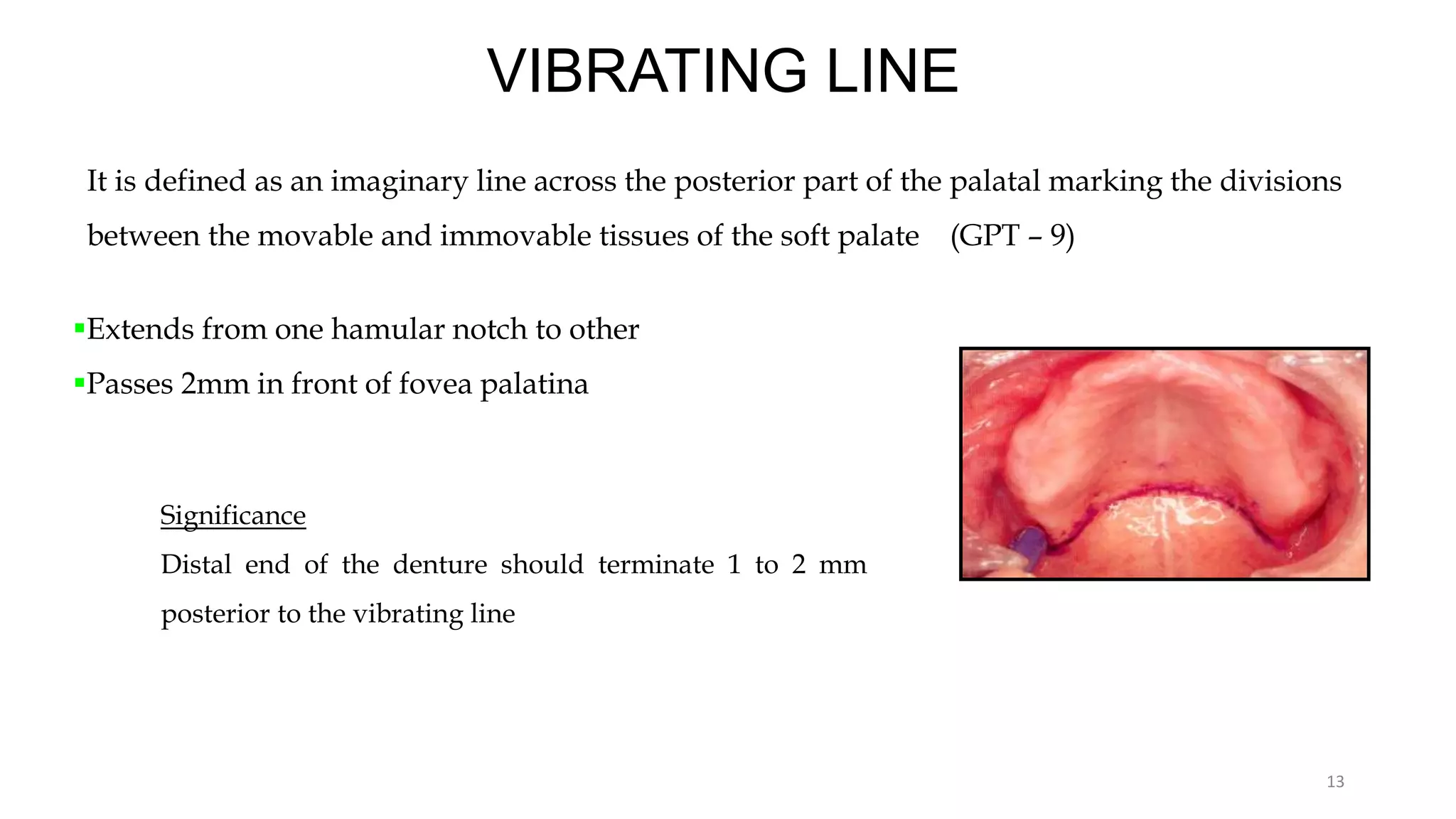 VIBRATING LINE

It is defined as an imaginary line across the posterior part of the palatal marking the divisions between the movable and immovable tissues of the soft palate (GPT – 9)

▪Extends from one hamular notch to other
▪Passes 2mm in front of fovea palatina

Significance
Distal end of the denture should terminate 1 to 2 mm posterior to the vibrating line

13